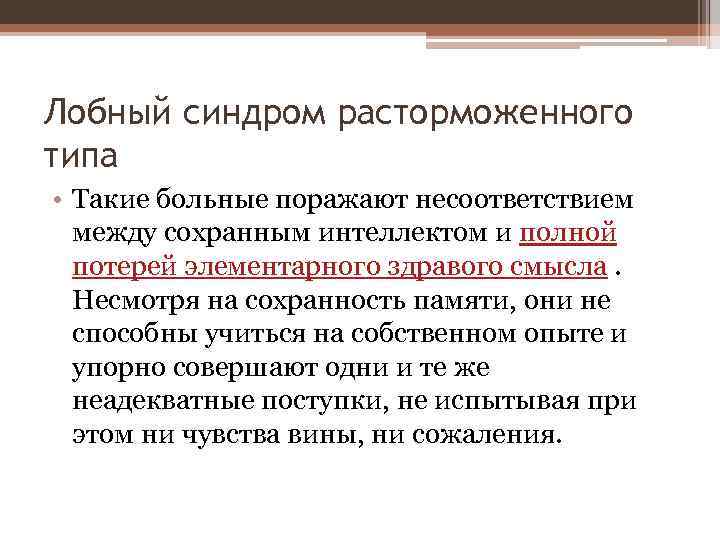 Лобный синдром расторможенного типа

• Такие больные поражают несоответствием между сохранным интеллектом и полной потерей элементарного здравого смысла . Несмотря на сохранность памяти, они не способны учиться на собственном опыте и упорно совершают одни и те же неадекватные поступки, не испытывая при этом ни чувства вины, ни сожаления.